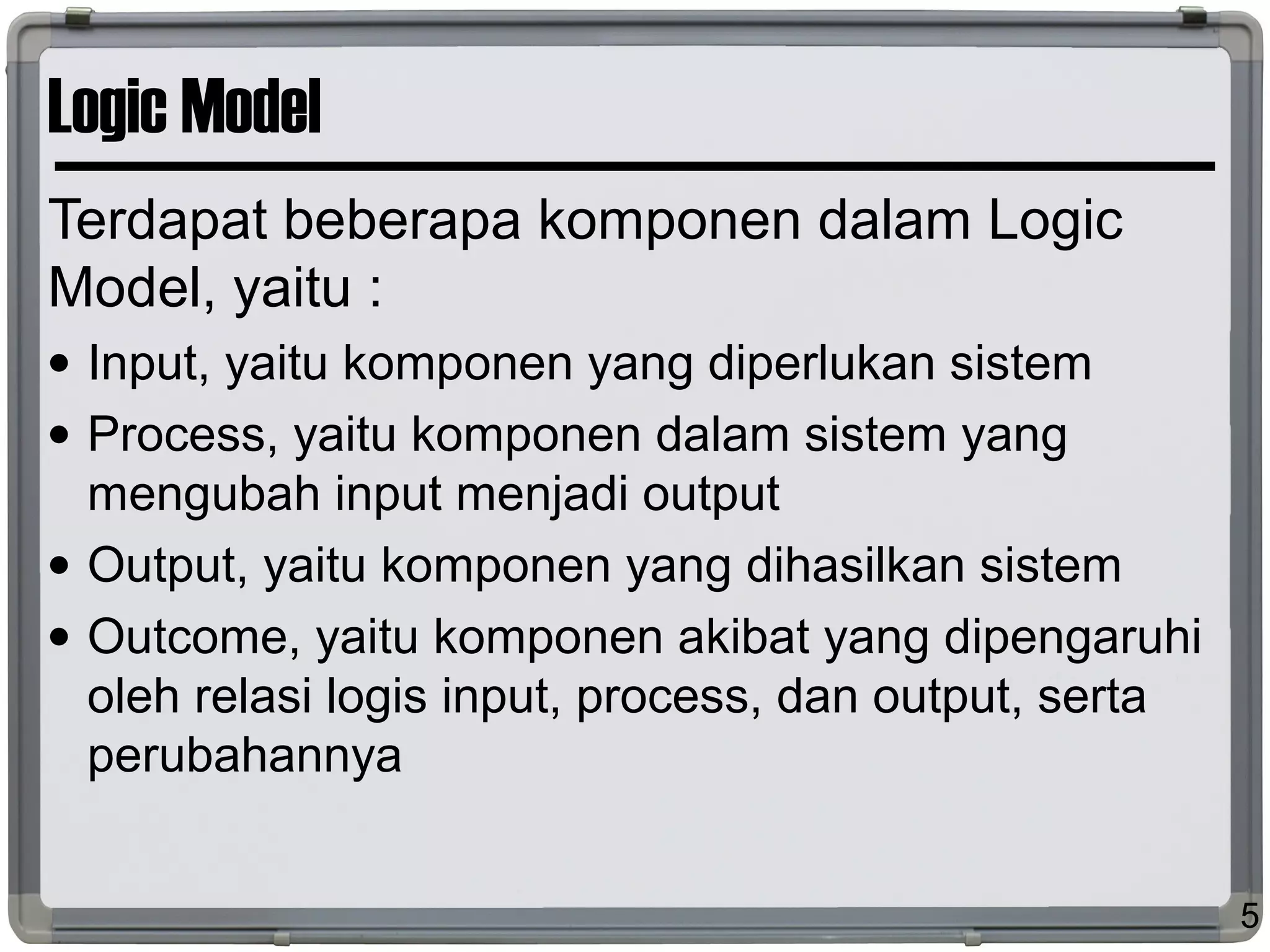 Logic Model

Terdapat beberapa komponen dalam Logic Model, yaitu :

• Input, yaitu komponen yang diperlukan sistem
• Process, yaitu komponen dalam sistem yang mengubah input menjadi output
• Output, yaitu komponen yang dihasilkan sistem
• Outcome, yaitu komponen akibat yang dipengaruhi oleh relasi logis input, process, dan output, serta perubahannya

5